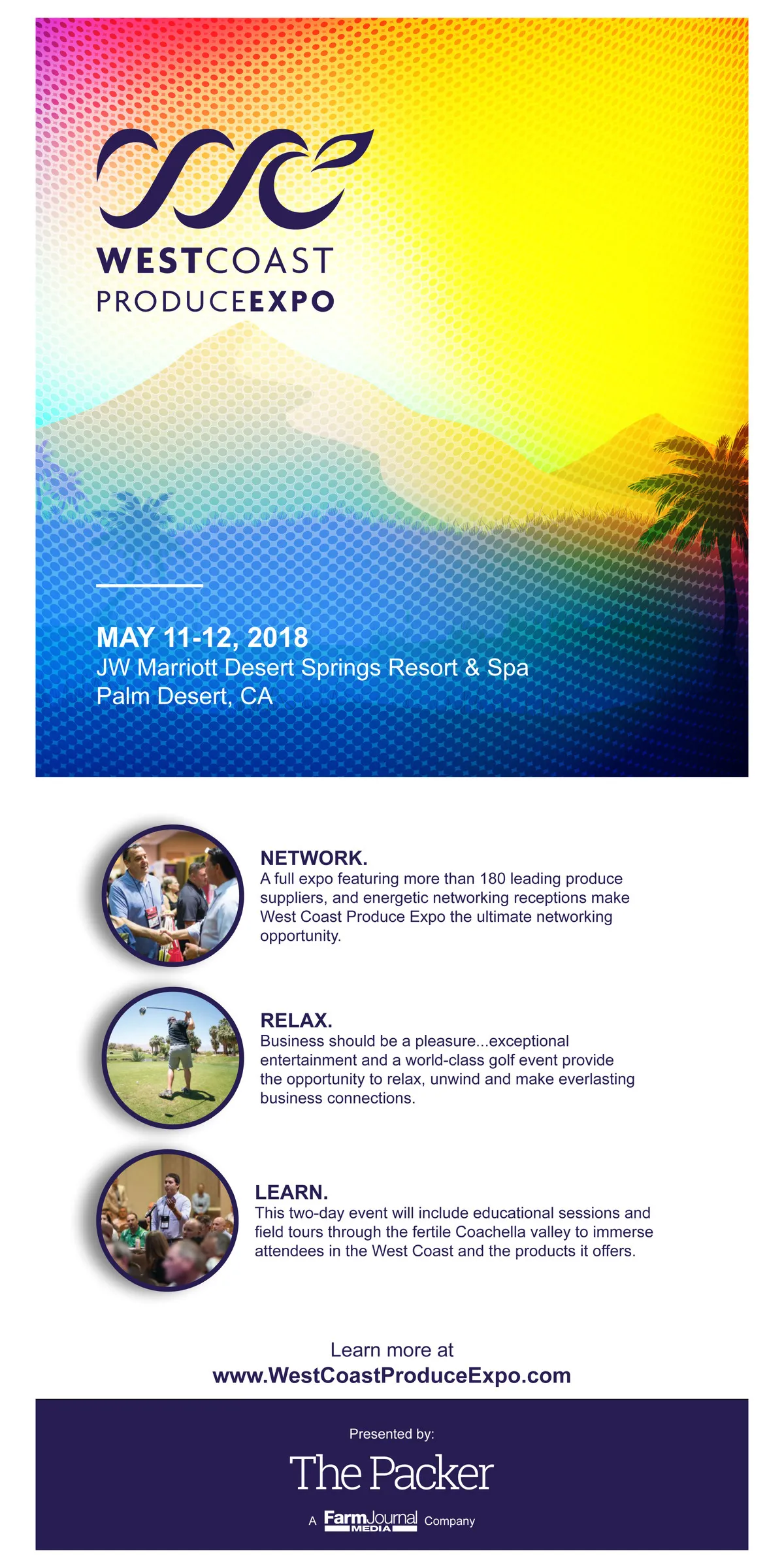 WESTCOAST
PRODUCEEXPO

MAY 11-12, 2018
JW Marriott Desert Springs Resort & Spa
Palm Desert, CA

NETWORK.
A full expo featuring more than 180 leading produce suppliers, and energetic networking receptions make West Coast Produce Expo the ultimate networking opportunity.

RELAX.
Business should be a pleasure...exceptional entertainment and a world-class golf event provide the opportunity to relax, unwind and make everlasting business connections.

LEARN.
This two-day event will include educational sessions and field tours through the fertile Coachella valley to immerse attendees in the West Coast and the products it offers.

Learn more at
www.WestCoastProduceExpo.com

Presented by:
The Packer
A FarmJournal MEDIA Company